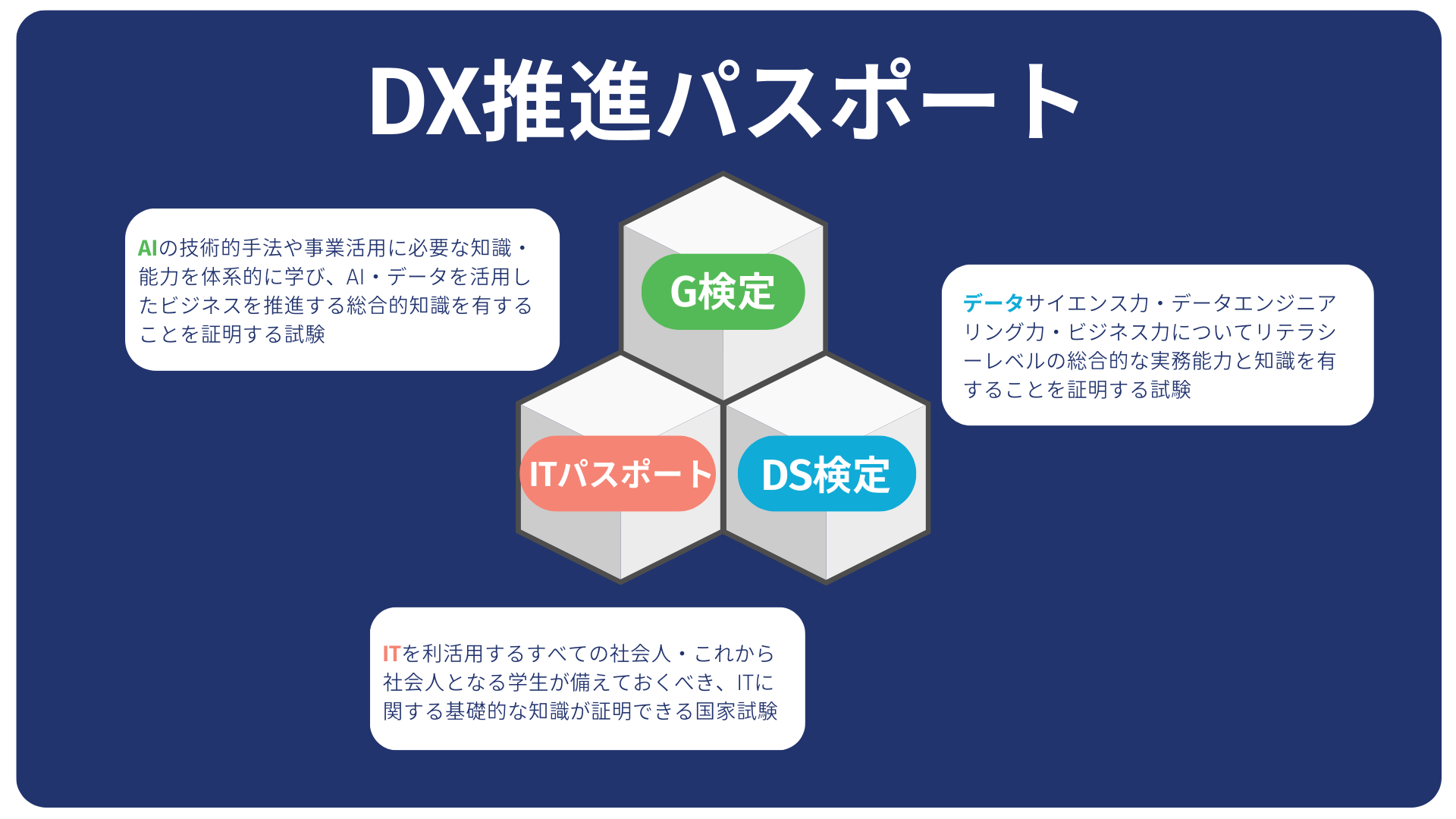 DX推進パスポート

AIの技術的手法や事業活用に必要な知識・能力を体系的に学び、AI・データを活用したビジネスを推進する総合的知識を有することを証明する試験

G検定

データサイエンス力・データエンジニアリング力・ビジネス力についてリテラシーレベルの総合的な実務能力と知識を有することを証明する試験

ITパスポート

DS検定

ITを利活用するすべての社会人・これから社会人となる学生が備えておくべき、ITに関する基礎的な知識が証明できる国家試験